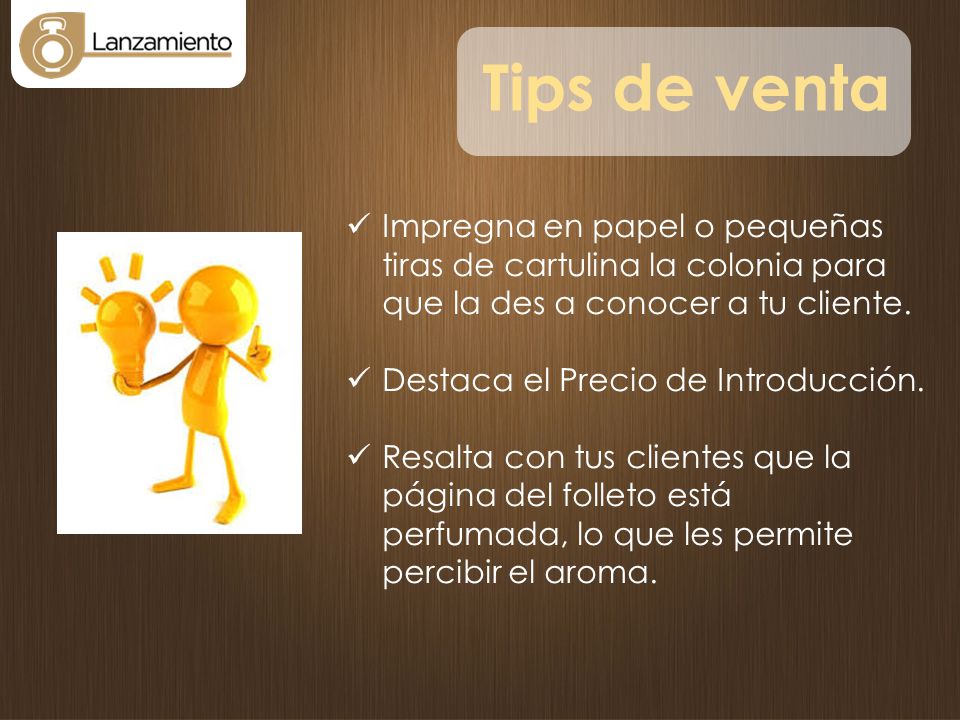 Lanzamiento

Tips de venta

✓ Impregna en papel o pequeñas tiras de cartulina la colonia para que la des a conocer a tu cliente.

✓ Destaca el Precio de Introducción.

✓ Resalta con tus clientes que la página del folleto está perfumada, lo que les permite percibir el aroma.